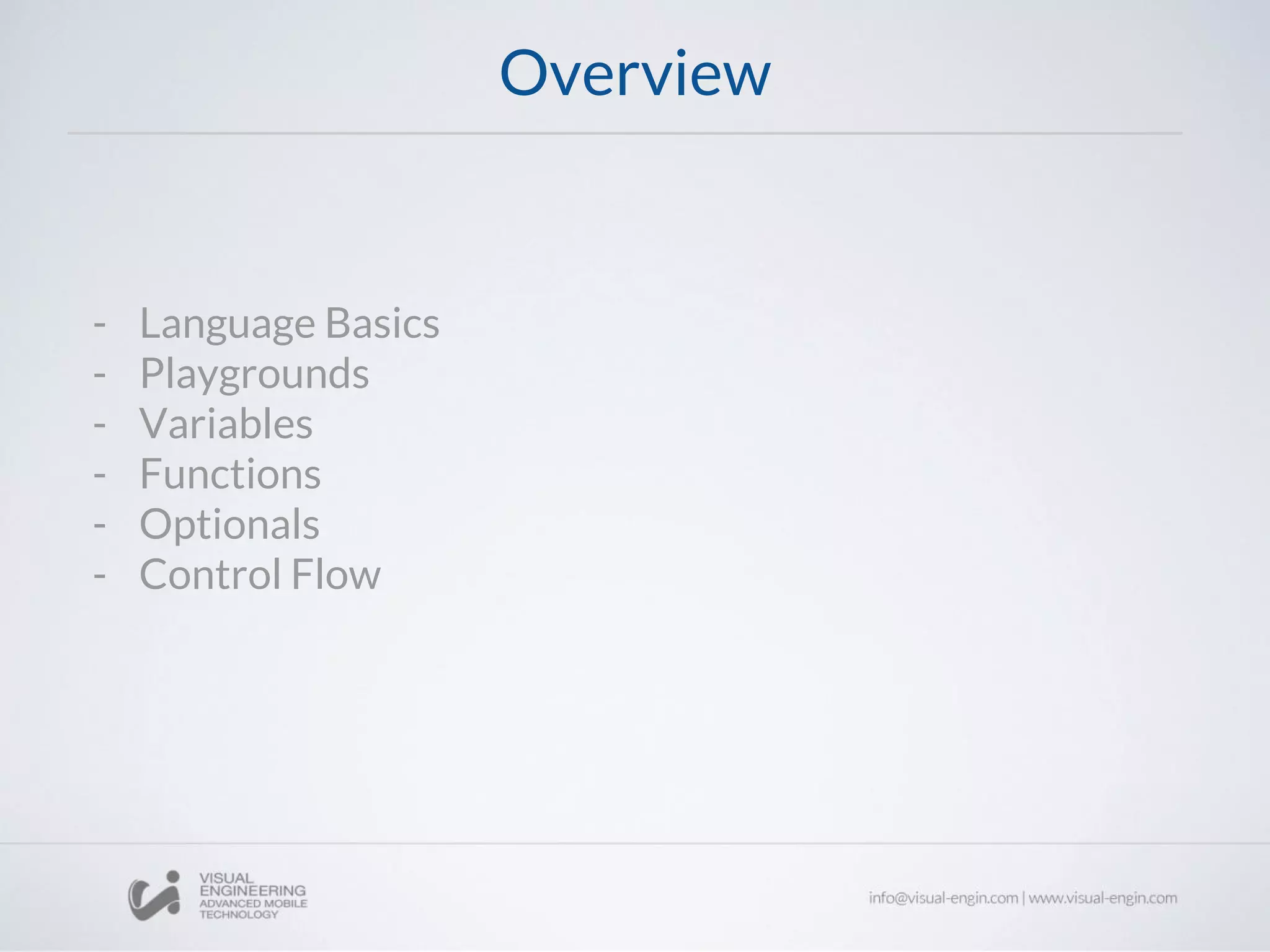 Overview

- Language Basics
- Playgrounds
- Variables
- Functions
- Optionals
- Control Flow

VISUAL ENGINEERING ADVANCED MOBILE TECHNOLOGY

info@visual-engin.com | www.visual-engin.com